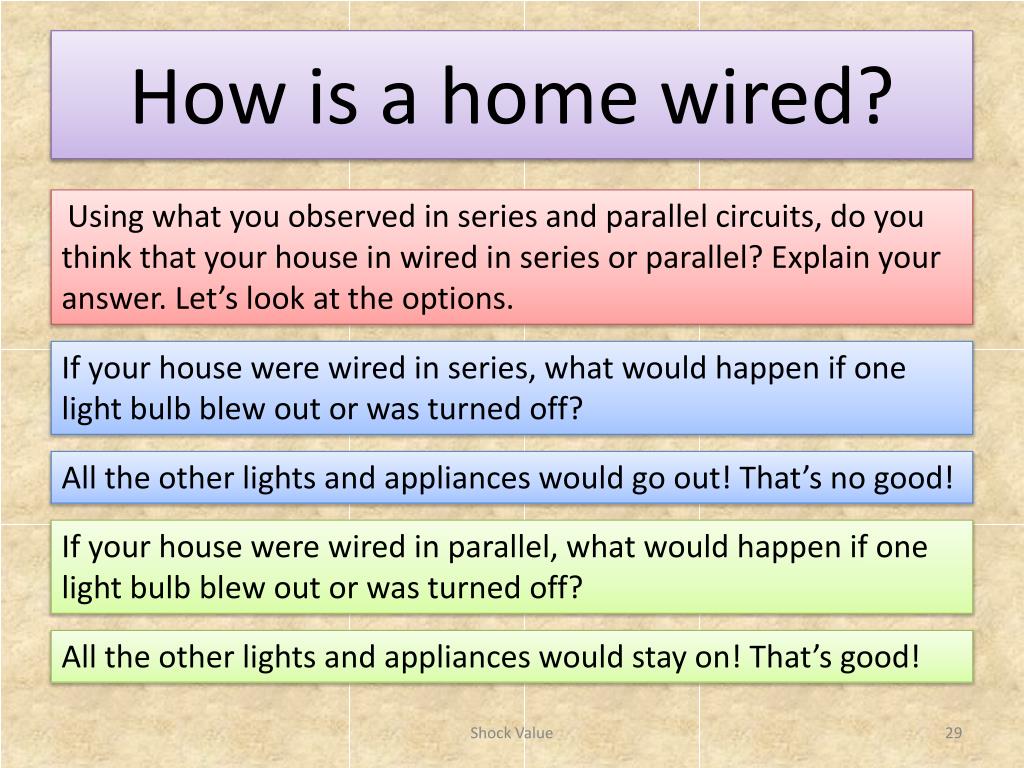 How is a home wired?

Using what you observed in series and parallel circuits, do you think that your house in wired in series or parallel? Explain your answer. Let’s look at the options.

If your house were wired in series, what would happen if one light bulb blew out or was turned off?

All the other lights and appliances would go out! That’s no good!

If your house were wired in parallel, what would happen if one light bulb blew out or was turned off?

All the other lights and appliances would stay on! That’s good!

Shock Value

29